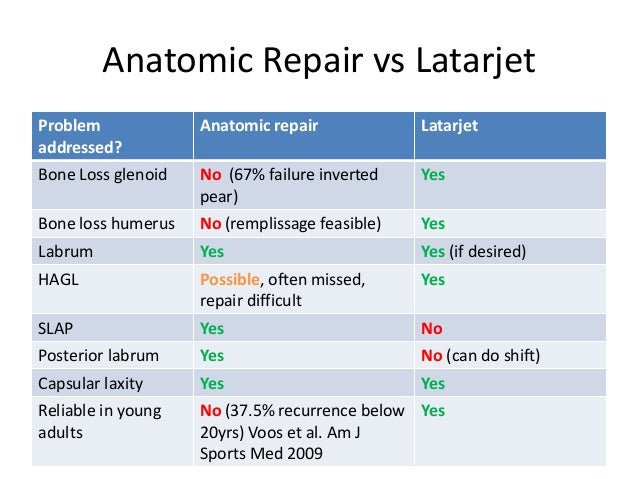 Anatomic Repair vs Latarjet

| Problem addressed? | Anatomic repair | Latarjet |
|---|---|---|
| Bone Loss glenoid | No (67% failure inverted pear) | Yes |
| Bone loss humerus | No (remplissage feasible) | Yes |
| Labrum | Yes | Yes (if desired) |
| HAGL | Possible, often missed, repair difficult | Yes |
| SLAP | Yes | No |
| Posterior labrum | Yes | No (can do shift) |
| Capsular laxity | Yes | Yes |
| Reliable in young adults | No (37.5% recurrence below 20yrs) Voos et al. Am J Sports Med 2009 | Yes |